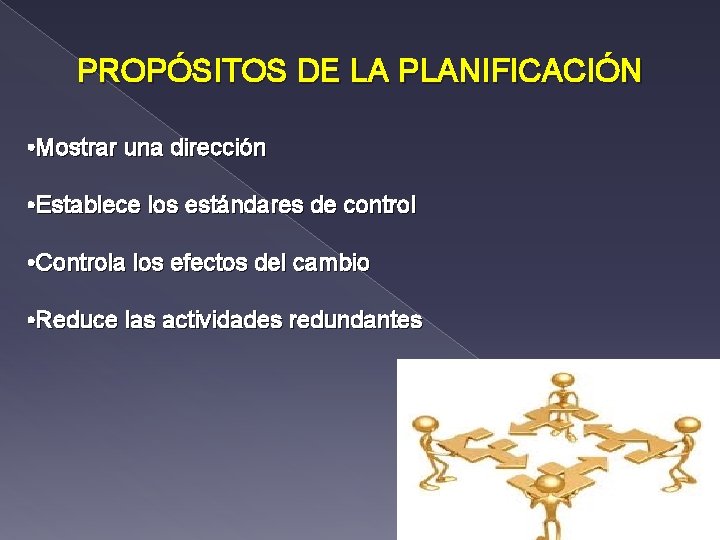 PROPÓSITOS DE LA PLANIFICACIÓN

•Mostrar una dirección

•Establece los estándares de control

•Controla los efectos del cambio

•Reduce las actividades redundantes